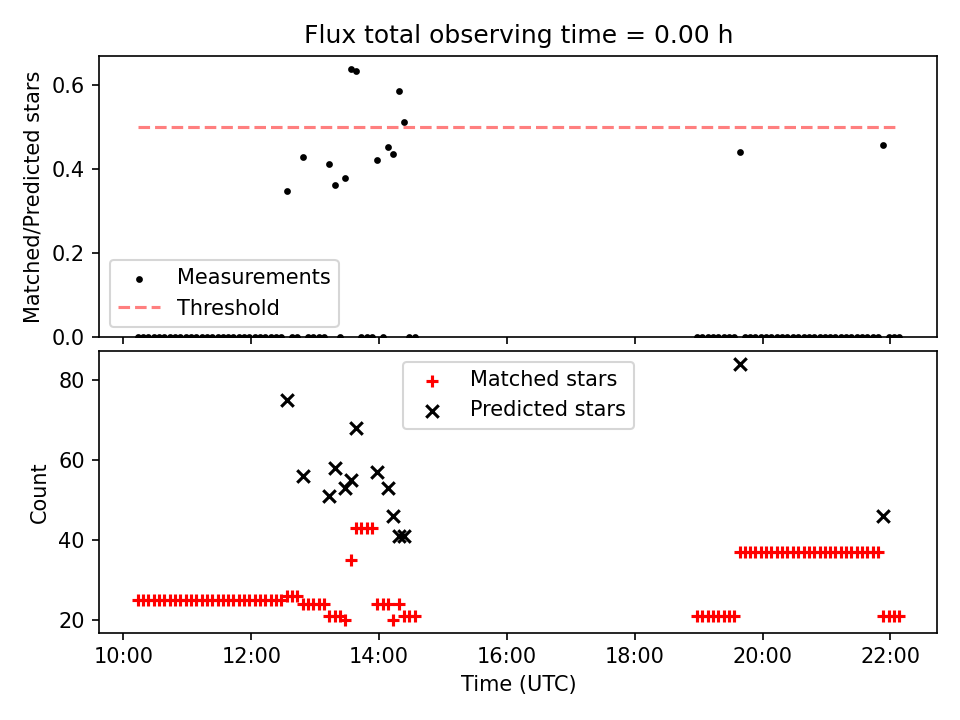 Flux total observing time = 0.00 h

Matched/Predicted stars

0.6
0.4
0.2
0.0

Measurements
Threshold

Count

80
60
40
20

Matched stars
Predicted stars

10:00
12:00
14:00
16:00
18:00
20:00
22:00

Time (UTC)